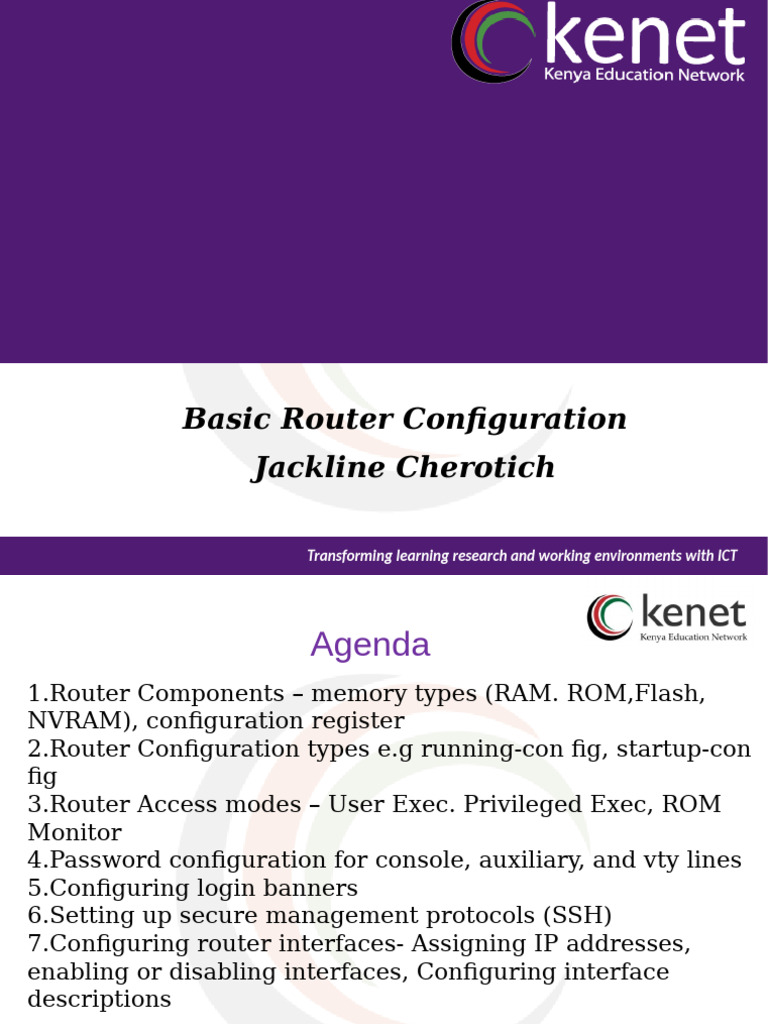 kenet
Kenya Education Network

Basic Router Configuration
Jackline Cherotich

Transforming learning research and working environments with ICT

kenet
Kenya Education Network

Agenda

1.Router Components – memory types (RAM. ROM,Flash, NVRAM), configuration register
2.Router Configuration types e.g running-con fig, startup-con fig
3.Router Access modes – User Exec. Privileged Exec, ROM Monitor
4.Password configuration for console, auxiliary, and vty lines
5.Configuring login banners
6.Setting up secure management protocols (SSH)
7.Configuring router interfaces- Assigning IP addresses, enabling or disabling interfaces, Configuring interface descriptions